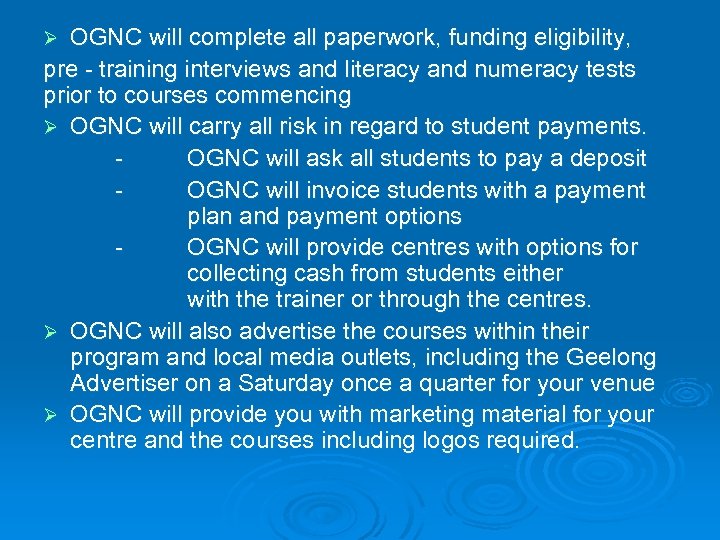 ➢ OGNC will complete all paperwork, funding eligibility,

pre - training interviews and literacy and numeracy tests prior to courses commencing

➢ OGNC will carry all risk in regard to student payments.

- OGNC will ask all students to pay a deposit

- OGNC will invoice students with a payment plan and payment options

- OGNC will provide centres with options for collecting cash from students either with the trainer or through the centres.

➢ OGNC will also advertise the courses within their program and local media outlets, including the Geelong Advertiser on a Saturday once a quarter for your venue

➢ OGNC will provide you with marketing material for your centre and the courses including logos required.